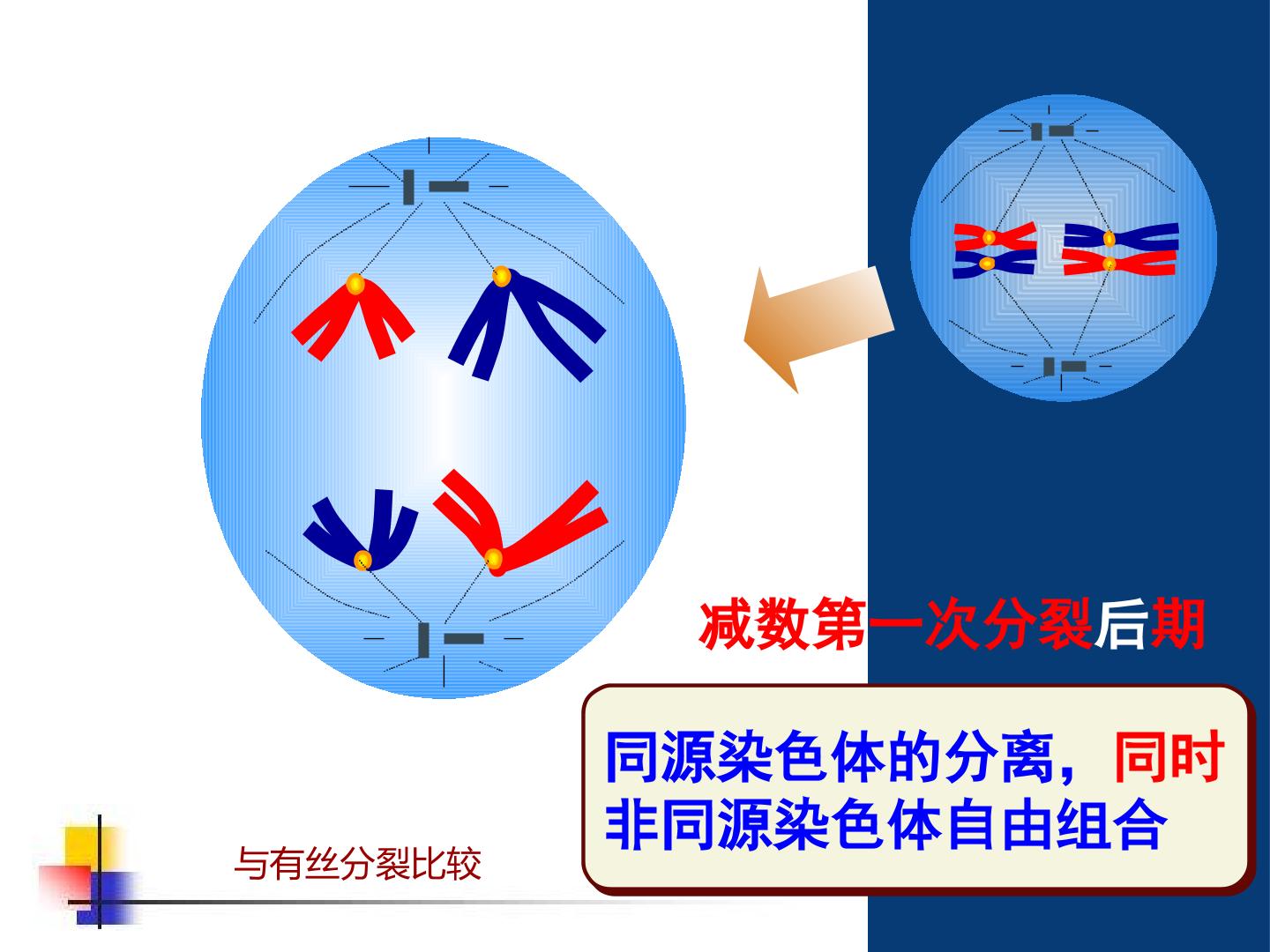 减数第一次分裂后期

同源染色体的分离，同时非同源染色体自由组合

与有丝分裂比较